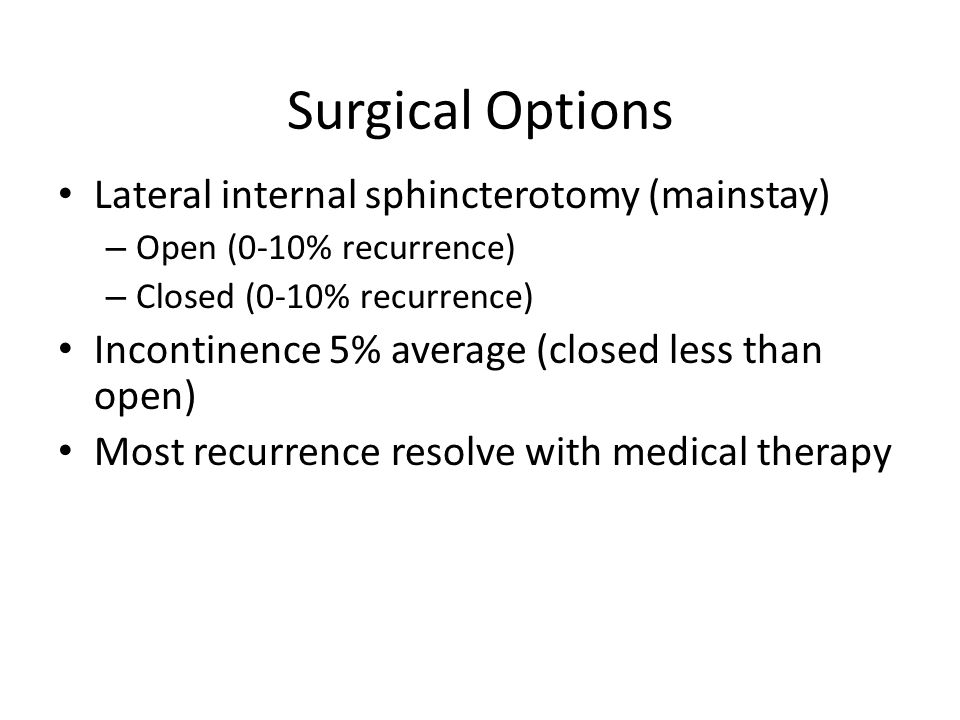 Surgical Options

• Lateral internal sphincterotomy (mainstay)
  – Open (0-10% recurrence)
  – Closed (0-10% recurrence)
• Incontinence 5% average (closed less than open)
• Most recurrence resolve with medical therapy